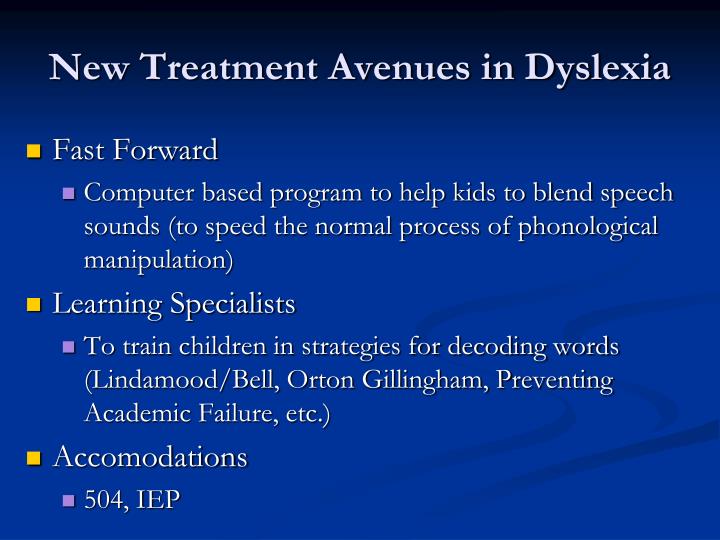 New Treatment Avenues in Dyslexia

Fast Forward

Computer based program to help kids to blend speech sounds (to speed the normal process of phonological manipulation)

Learning Specialists

To train children in strategies for decoding words (Lindamood/Bell, Orton Gillingham, Preventing Academic Failure, etc.)

Accomodations

504, IEP